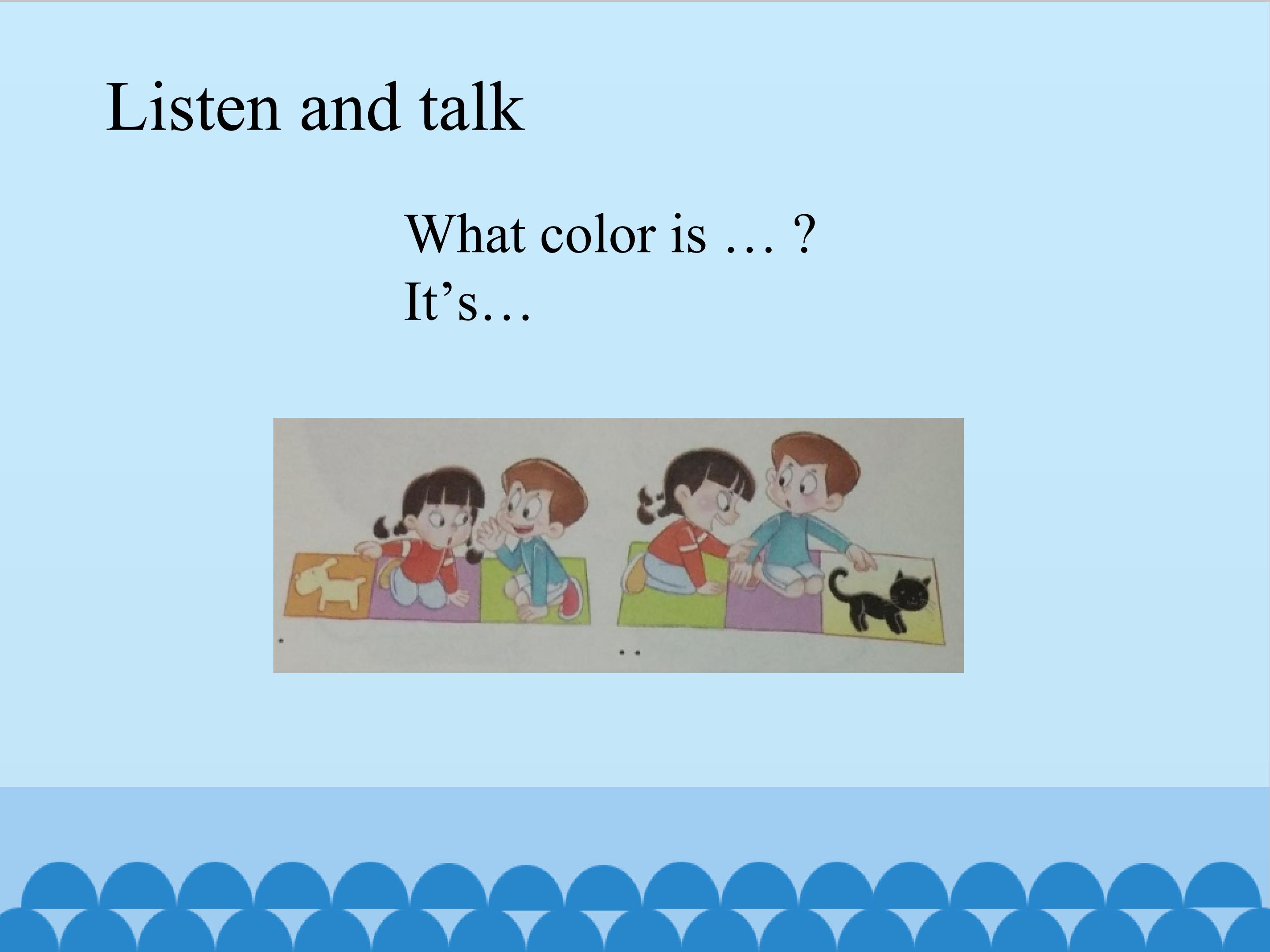 Listen and talk

What color is … ?
It’s…